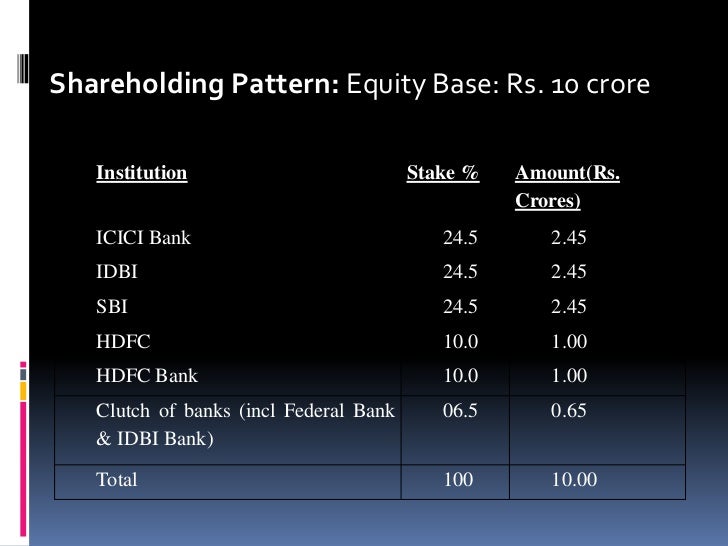 Shareholding Pattern: Equity Base: Rs. 10 crore

| Institution | Stake % | Amount(Rs. Crores) |
|---|---|---|
| ICICI Bank | 24.5 | 2.45 |
| IDBI | 24.5 | 2.45 |
| SBI | 24.5 | 2.45 |
| HDFC | 10.0 | 1.00 |
| HDFC Bank | 10.0 | 1.00 |
| Clutch of banks (incl Federal Bank & IDBI Bank) | 06.5 | 0.65 |
| Total | 100 | 10.00 |